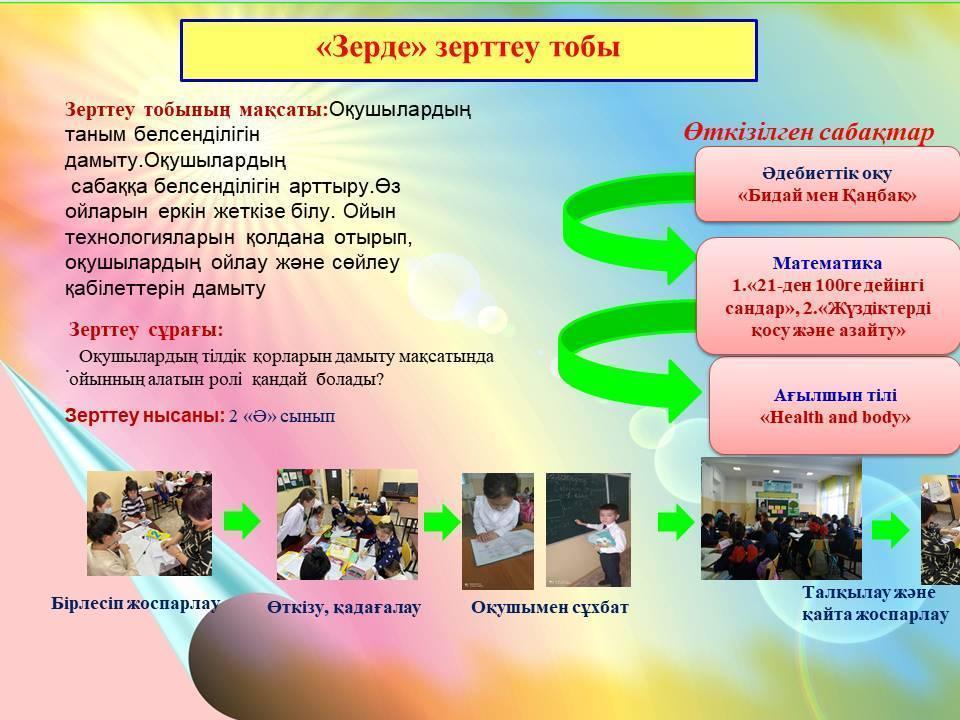 «Зерде» зерттеу тобы

Зерттеу тобының мақсаты:Оқушылардың таным белсенділігін дамыту.Оқушылардың сабаққа белсенділігін арттыру.Өз ойларын еркін жеткізе білу. Ойын технологияларын қолдана отырып, оқушылардың ойлау және сөйлеу қабілеттерін дамыту

Зерттеу сұрағы:

Оқушылардың тілдік қорларын дамыту мақсатында ойынның алатын ролі қандай болады?

Зерттеу нысаны: 2 «Ә» сынып

Өткізілген сабақтар

Әдебиеттік оқу «Бидай мен Қаңбақ»

Математика 1.«21-ден 100ге дейінгі сандар», 2.«Жүздіктерді қосу және азайту»

Ағылшын тілі «Health and body»

Бірлесіп жоспарлау

Өткізу, қадағалау

Оқушымен сұхбат

Талқылау және қайта жоспарлау